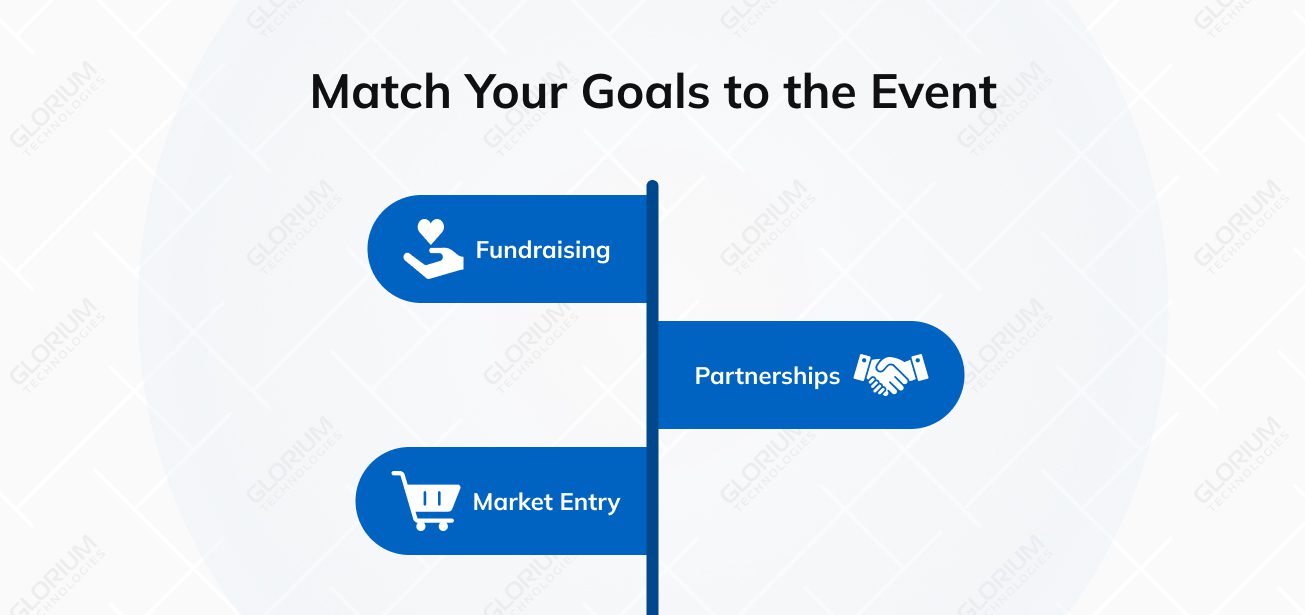 Match Your Goals to the Event

Fundraising

Partnerships

Market Entry

GLORIUM TECHNOLOGIES